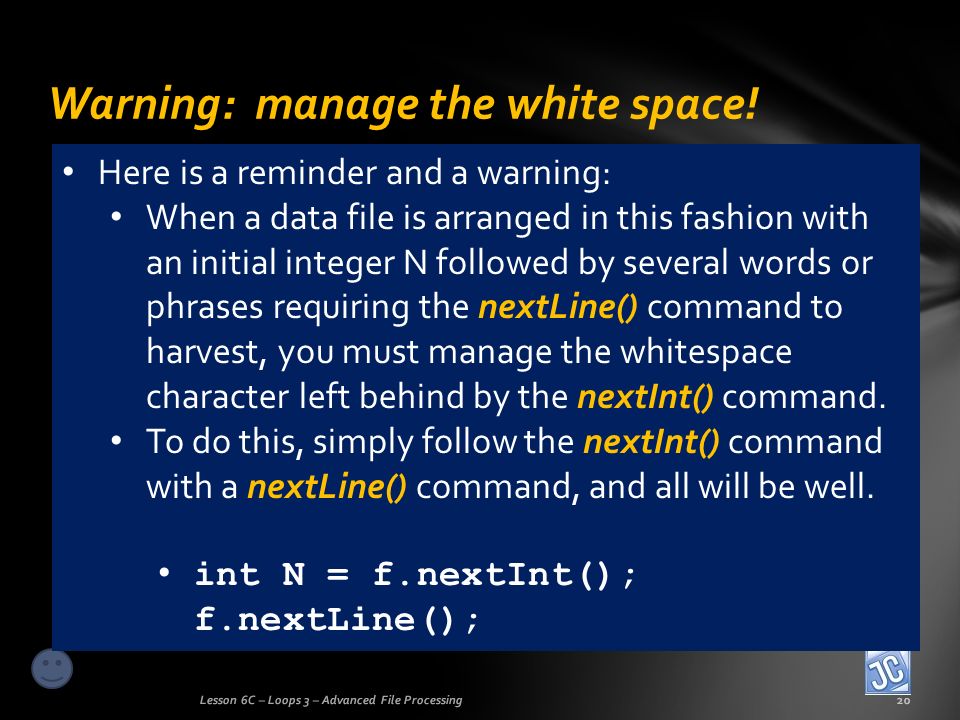 Warning: manage the white space!

• Here is a reminder and a warning:
  • When a data file is arranged in this fashion with an initial integer N followed by several words or phrases requiring the nextLine() command to harvest, you must manage the whitespace character left behind by the nextInt() command.
  • To do this, simply follow the nextInt() command with a nextLine() command, and all will be well.

    • int N = f.nextInt();
      f.nextLine();

JC

Lesson 6C – Loops 3 – Advanced File Processing

20